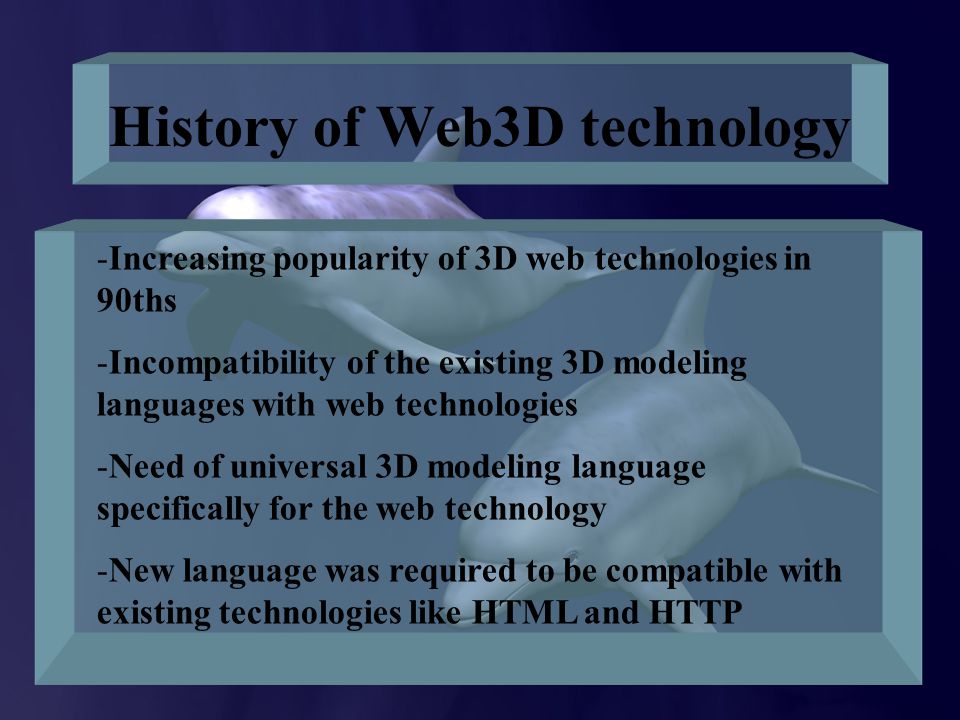 History of Web3D technology

-Increasing popularity of 3D web technologies in 90ths

-Incompatibility of the existing 3D modeling languages with web technologies

-Need of universal 3D modeling language specifically for the web technology

-New language was required to be compatible with existing technologies like HTML and HTTP